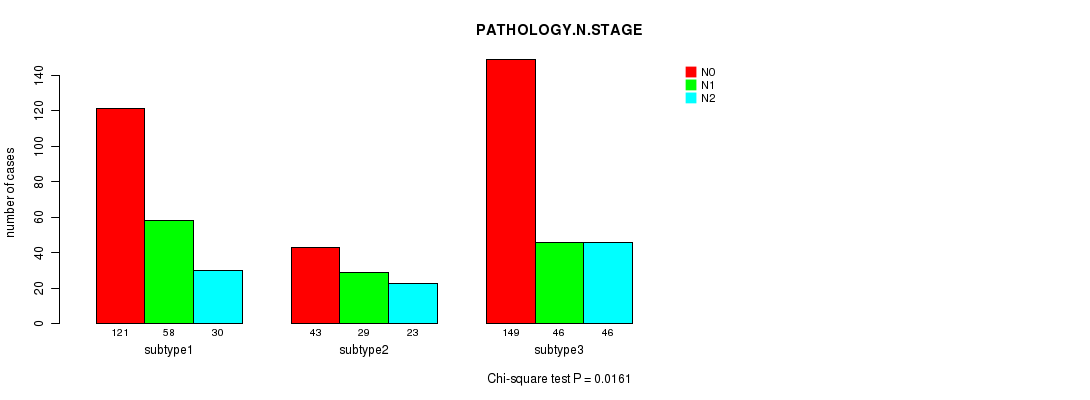 PATHOLOGY.N.STAGE

N0
N1
N2

number of cases

0
20
40
60
80
100
120
140

121 58 30
subtype1

43 29 23
subtype2

149 46 46
subtype3

Chi-square test P = 0.0161